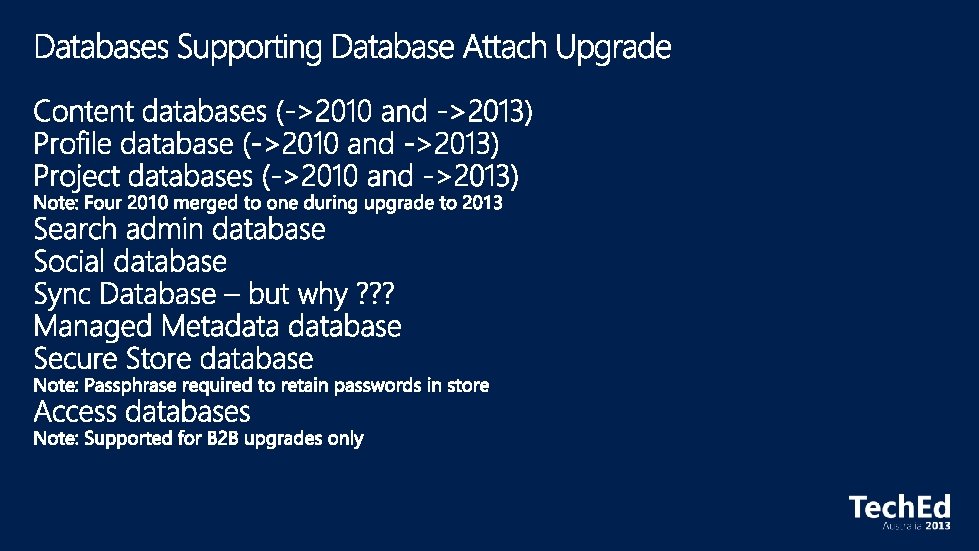 Databases Supporting Database Attach Upgrade

Content databases (->2010 and ->2013)
Profile database (->2010 and ->2013)
Project databases (->2010 and ->2013)
Note: Four 2010 merged to one during upgrade to 2013
Search admin database
Social database
Sync Database – but why ???
Managed Metadata database
Secure Store database
Note: Passphrase required to retain passwords in store
Access databases
Note: Supported for B2B upgrades only

TechEd
Australia 2013